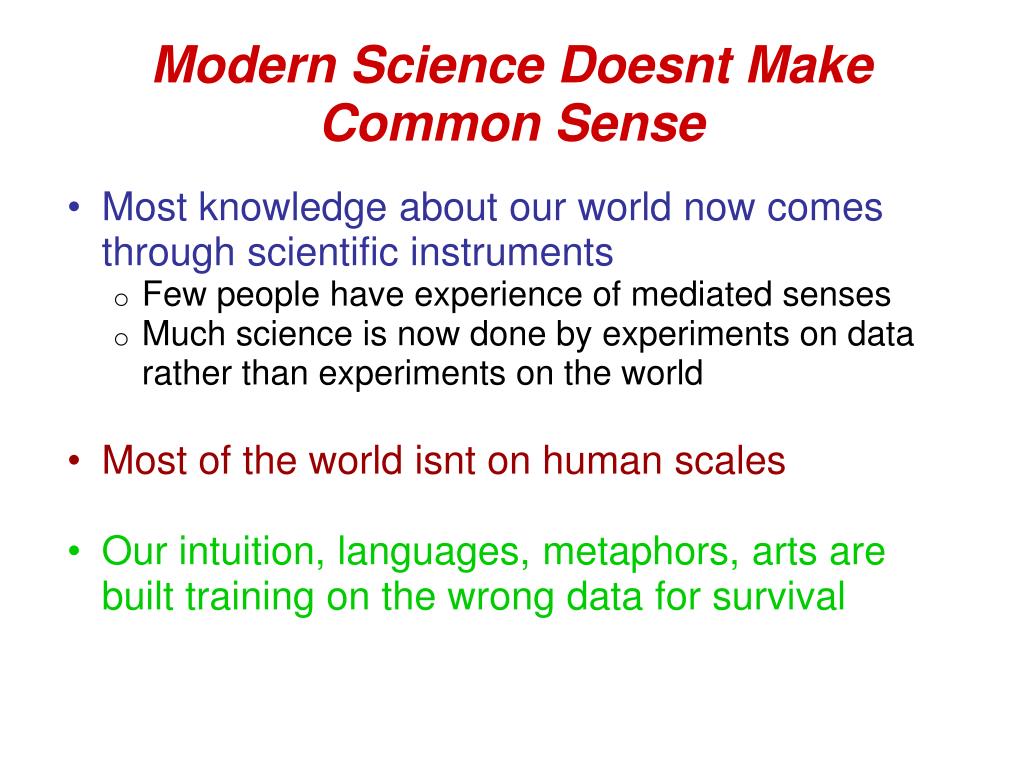 Modern Science Doesnt Make Common Sense

• Most knowledge about our world now comes through scientific instruments
o Few people have experience of mediated senses
o Much science is now done by experiments on data rather than experiments on the world

• Most of the world isnt on human scales

• Our intuition, languages, metaphors, arts are built training on the wrong data for survival